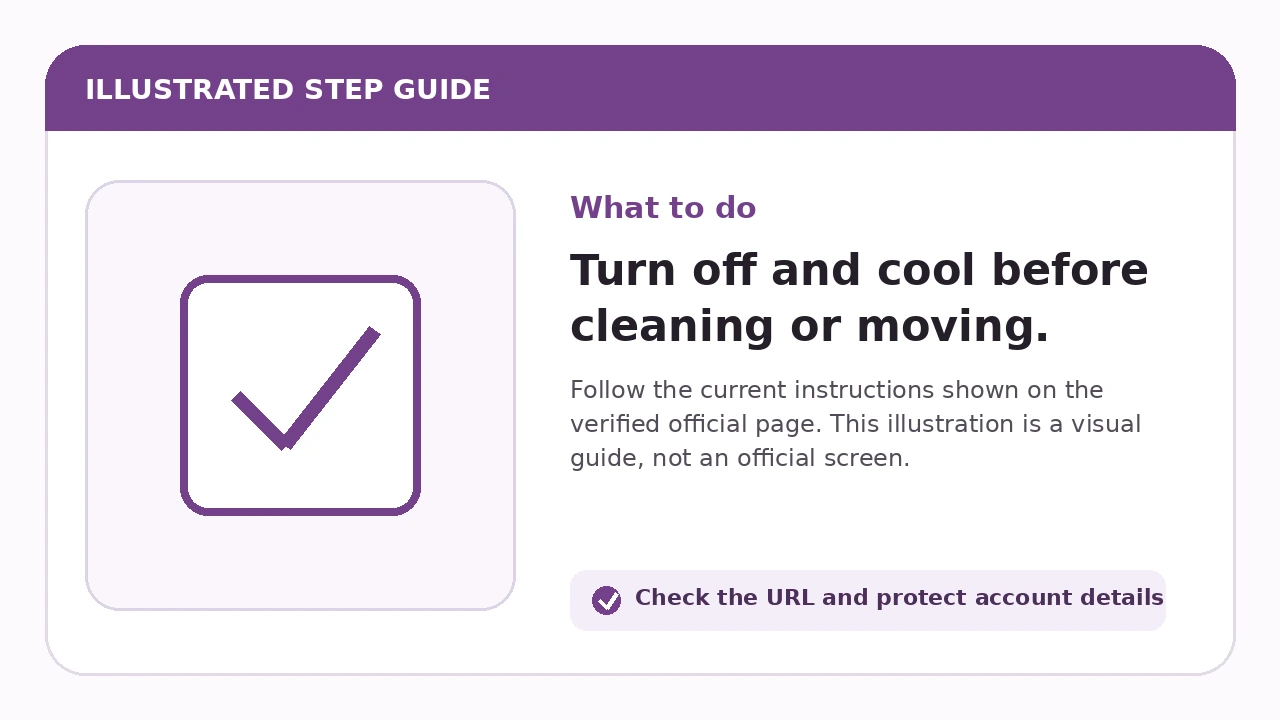 ILLUSTRATED STEP GUIDE

What to do

Turn off and cool before cleaning or moving.

Follow the current instructions shown on the verified official page. This illustration is a visual guide, not an official screen.

Check the URL and protect account details